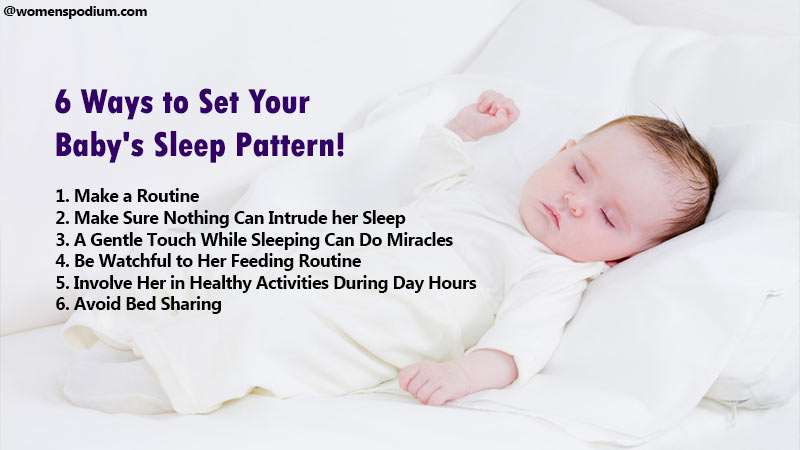 @womenspodium.com

6 Ways to Set Your Baby's Sleep Pattern!

1. Make a Routine
2. Make Sure Nothing Can Intrude her Sleep
3. A Gentle Touch While Sleeping Can Do Miracles
4. Be Watchful to Her Feeding Routine
5. Involve Her in Healthy Activities During Day Hours
6. Avoid Bed Sharing